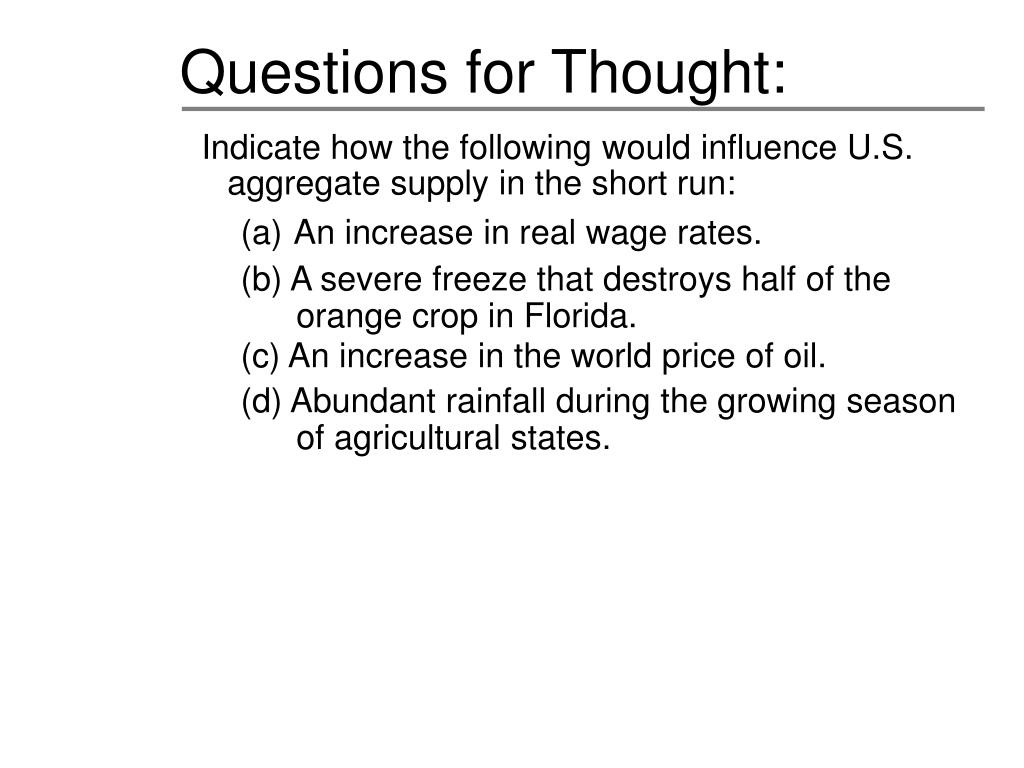 Questions for Thought:

Indicate how the following would influence U.S. aggregate supply in the short run:

(a) An increase in real wage rates.

(b) A severe freeze that destroys half of the orange crop in Florida.

(c) An increase in the world price of oil.

(d) Abundant rainfall during the growing season of agricultural states.